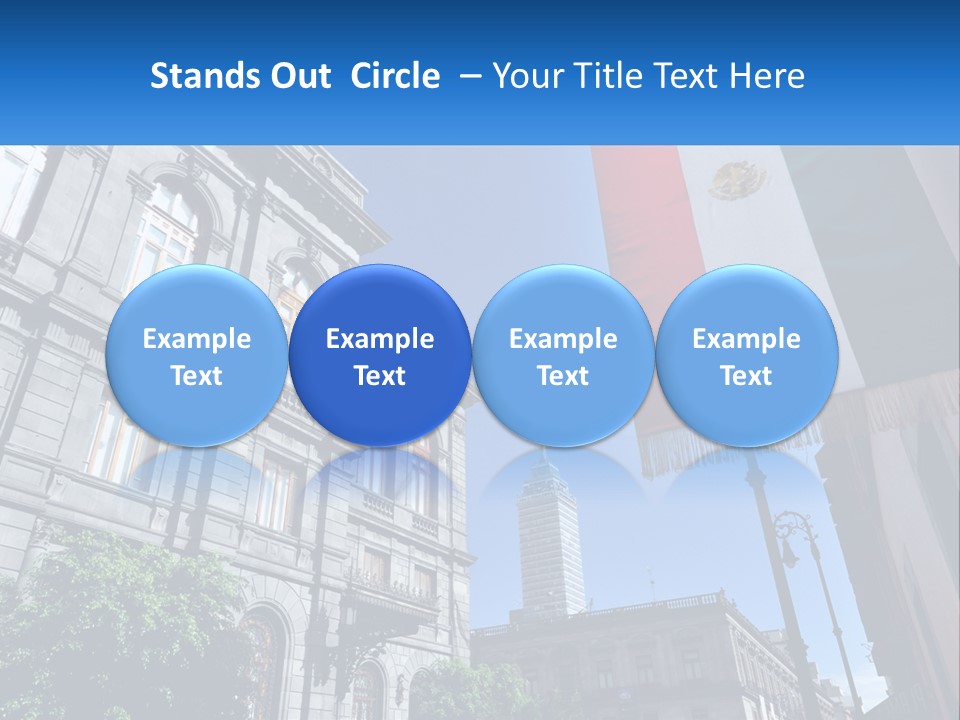 Stands Out  Circle  – Your Title Text Here

Example Text

Example Text

Example Text

Example Text